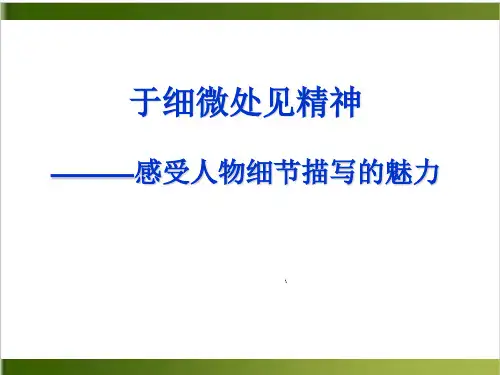 于细微处见精神

———感受人物细节描写的魅力